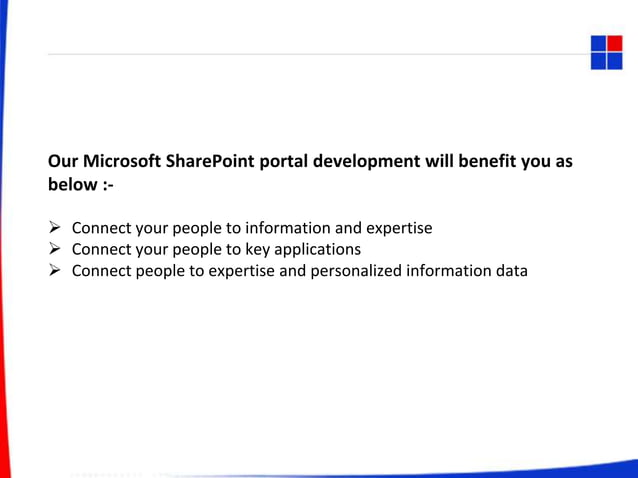 Our Microsoft SharePoint portal development will benefit you as below :-

➢ Connect your people to information and expertise
➢ Connect your people to key applications
➢ Connect people to expertise and personalized information data